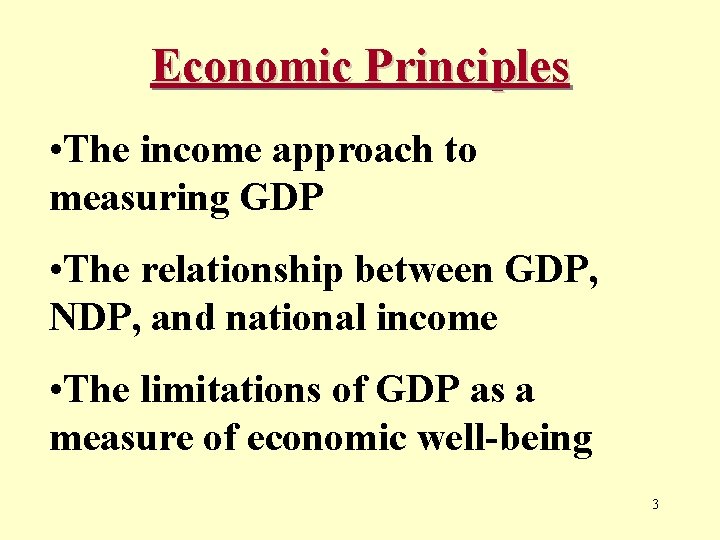 Economic Principles

•The income approach to measuring GDP

•The relationship between GDP, NDP, and national income

•The limitations of GDP as a measure of economic well-being

3